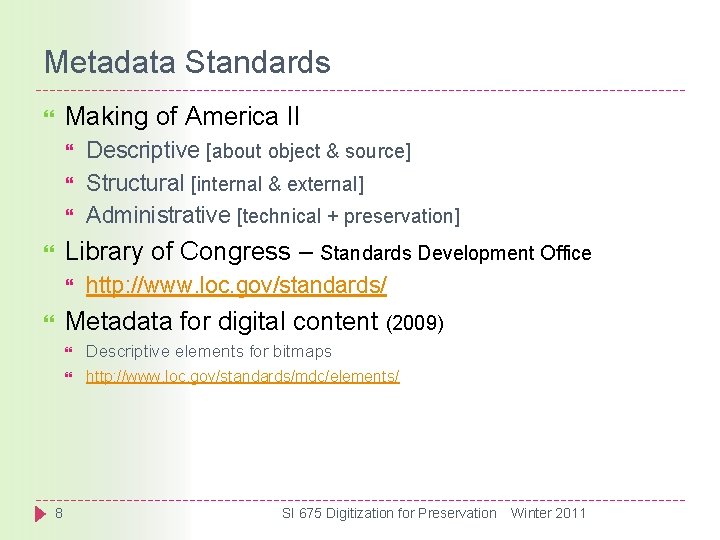 Metadata Standards

Making of America II

Descriptive [about object & source]

Structural [internal & external]

Administrative [technical + preservation]

Library of Congress – Standards Development Office

http://www.loc.gov/standards/

Metadata for digital content (2009)

Descriptive elements for bitmaps

http://www.loc.gov/standards/mdc/elements/

8

SI 675 Digitization for Preservation Winter 2011